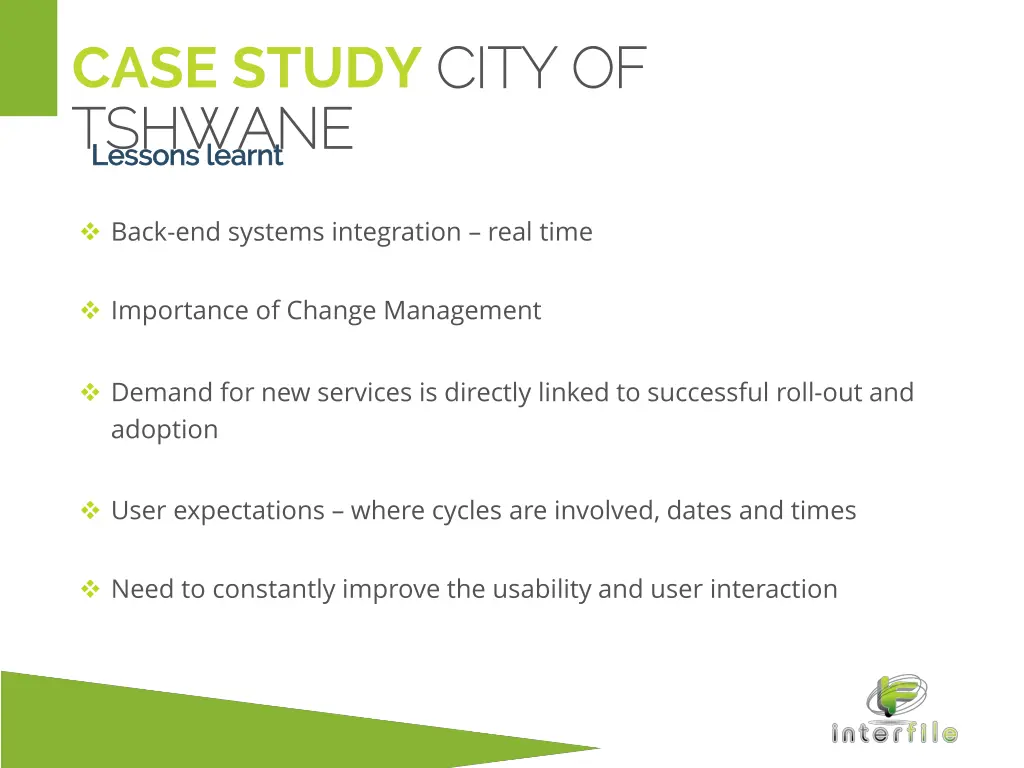 CASE STUDY CITY OF TSHWANE

Lessons learnt

❖ Back-end systems integration – real time

❖ Importance of Change Management

❖ Demand for new services is directly linked to successful roll-out and adoption

❖ User expectations – where cycles are involved, dates and times

❖ Need to constantly improve the usability and user interaction

interfile